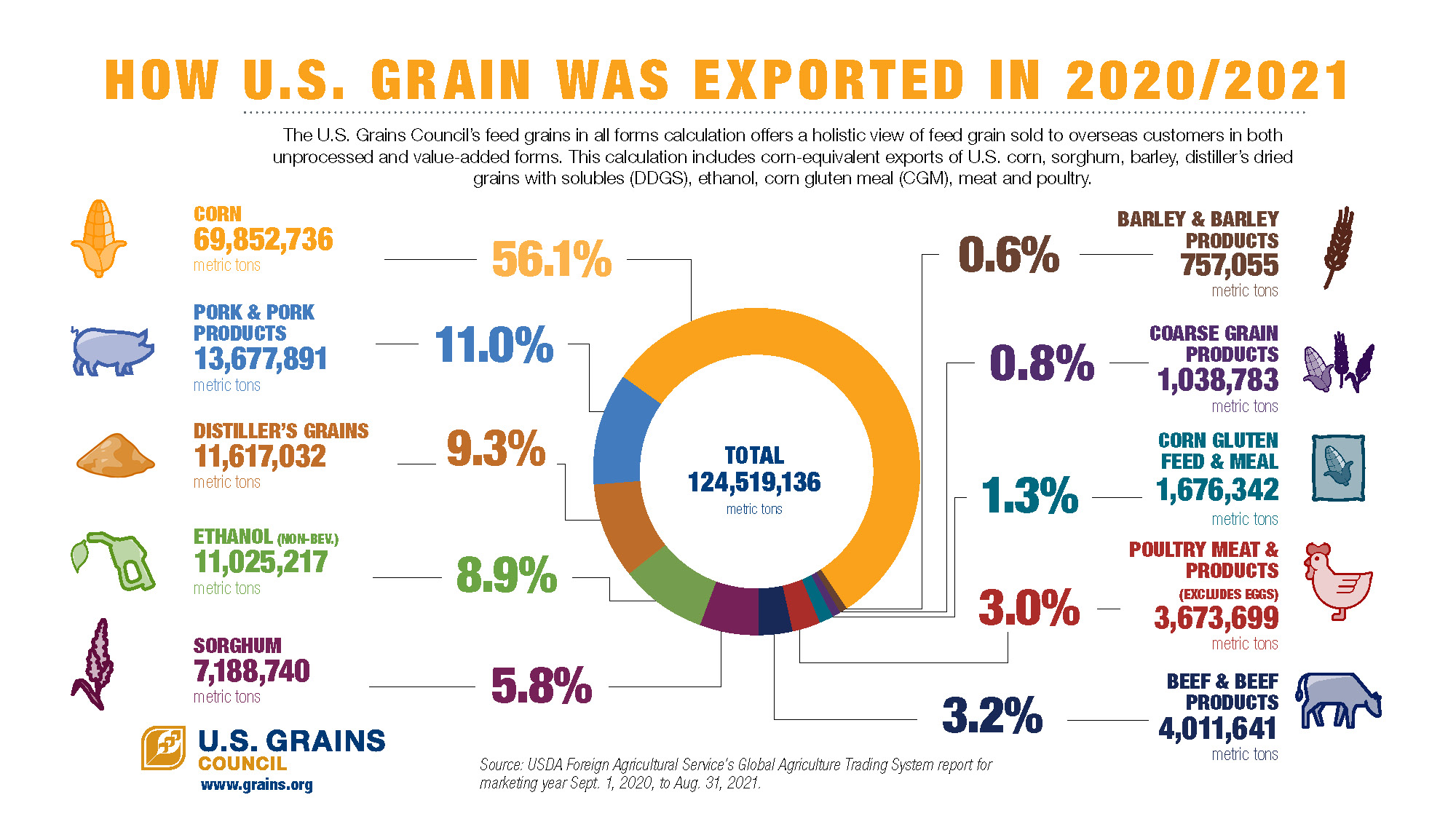 HOW U.S. GRAIN WAS EXPORTED IN 2020/2021

The U.S. Grains Council's feed grains in all forms calculation offers a holistic view of feed grain sold to overseas customers in both unprocessed and value-added forms. This calculation includes corn-equivalent exports of U.S. corn, sorghum, barley, distiller's dried grains with solubles (DDGS), ethanol, corn gluten meal (CGM), meat and poultry.

CORN
69,852,736
metric tons
56.1%

PORK & PORK PRODUCTS
13,677,891
metric tons
11.0%

DISTILLER'S GRAINS
11,617,032
metric tons
9.3%

ETHANOL (NON-BEV.)
11,025,217
metric tons
8.9%

SORGHUM
7,188,740
metric tons
5.8%

TOTAL
124,519,136
metric tons

0.6%
BARLEY & BARLEY PRODUCTS
757,055
metric tons

0.8%
COARSE GRAIN PRODUCTS
1,038,783
metric tons

1.3%
CORN GLUTEN FEED & MEAL
1,676,342
metric tons

3.0%
POULTRY MEAT & PRODUCTS
(EXCLUDES EGGS)
3,673,699
metric tons

3.2%
BEEF & BEEF PRODUCTS
4,011,641
metric tons

U.S. GRAINS COUNCIL
www.grains.org

Source: USDA Foreign Agricultural Service's Global Agriculture Trading System report for marketing year Sept. 1, 2020, to Aug. 31, 2021.